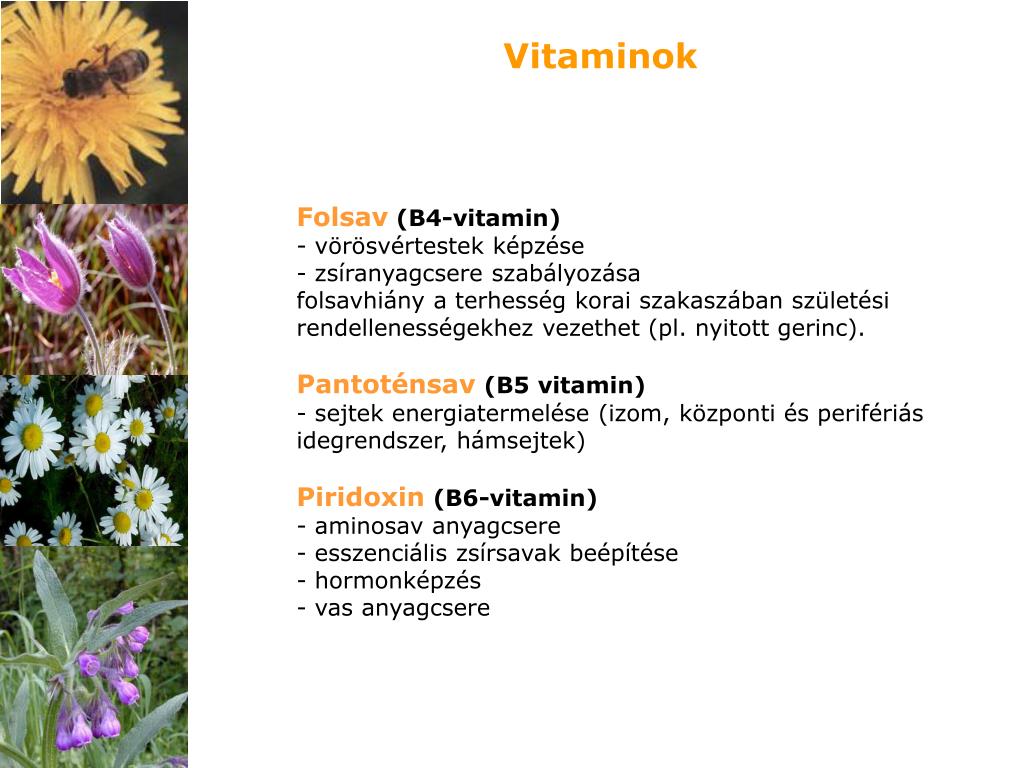 Vitaminok

Folsav (B4-vitamin)
- vörösvértestek képzése
- zsíranyagcsere szabályozása
folsavhiány a terhesség korai szakaszában születési rendellenességekhez vezethet (pl. nyitott gerinc).

Pantoténsav (B5 vitamin)
- sejtek energiatermelése (izom, központi és perifériás idegrendszer, hámsejtek)

Piridoxin (B6-vitamin)
- aminosav anyagcsere
- esszenciális zsírsavak beépítése
- hormonképzés
- vas anyagcsere